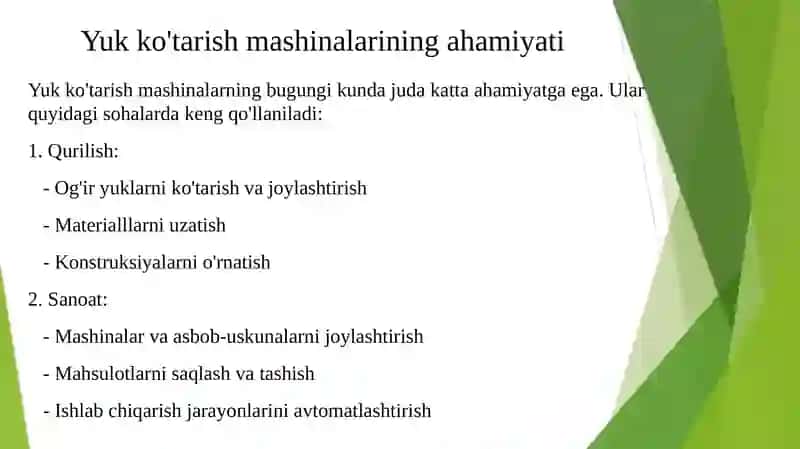 Yuk ko'tarish mashinalarining ahamiyati

Yuk ko'tarish mashinalarning bugungi kunda juda katta ahamiyatga ega. Ular quyidagi sohalarda keng qo'llaniladi:

1. Qurilish:

- Og'ir yuklarni ko'tarish va joylashtirish

- Materialllarni uzatish

- Konstruksiyalarni o'rnatish

2. Sanoat:

- Mashinalar va asbob-uskunalarni joylashtirish

- Mahsulotlarni saqlash va tashish

- Ishlab chiqarish jarayonlarini avtomatlashtirish